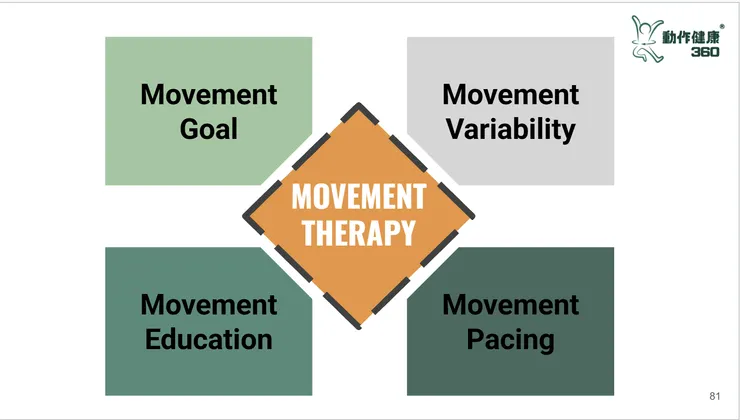 動作健康®
360

Movement Goal

Movement Variability

MOVEMENT THERAPY

Movement Education

Movement Pacing

81